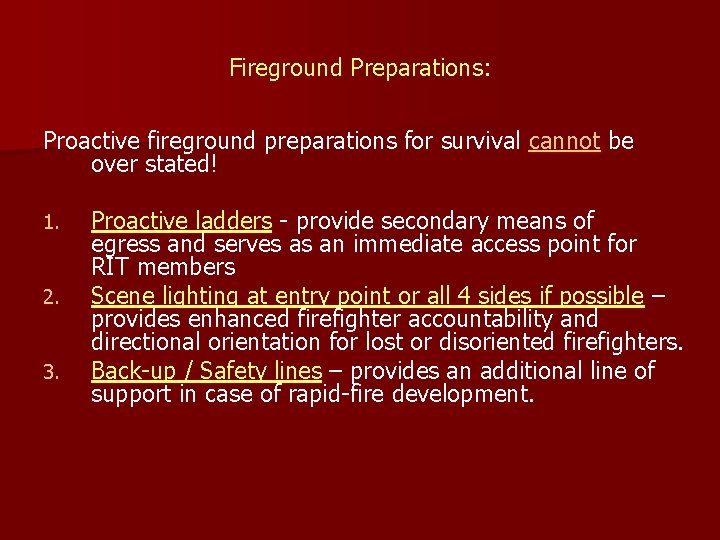 Fireground Preparations:

Proactive fireground preparations for survival cannot be over stated!

1. Proactive ladders - provide secondary means of egress and serves as an immediate access point for RIT members
2. Scene lighting at entry point or all 4 sides if possible – provides enhanced firefighter accountability and directional orientation for lost or disoriented firefighters.
3. Back-up / Safety lines – provides an additional line of support in case of rapid-fire development.